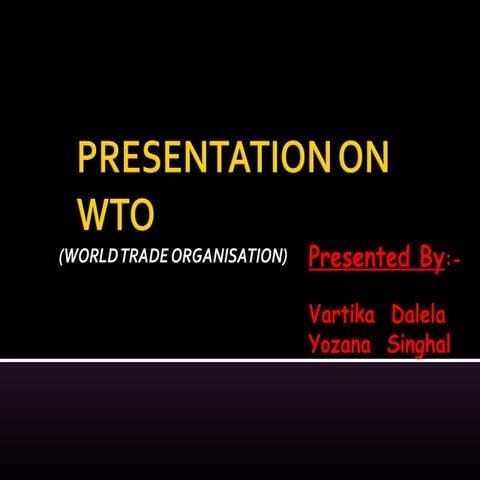 PRESENTATION ON WTO

(WORLD TRADE ORGANISATION)

Presented By:-

Vartika Dalela
Yozana Singhal